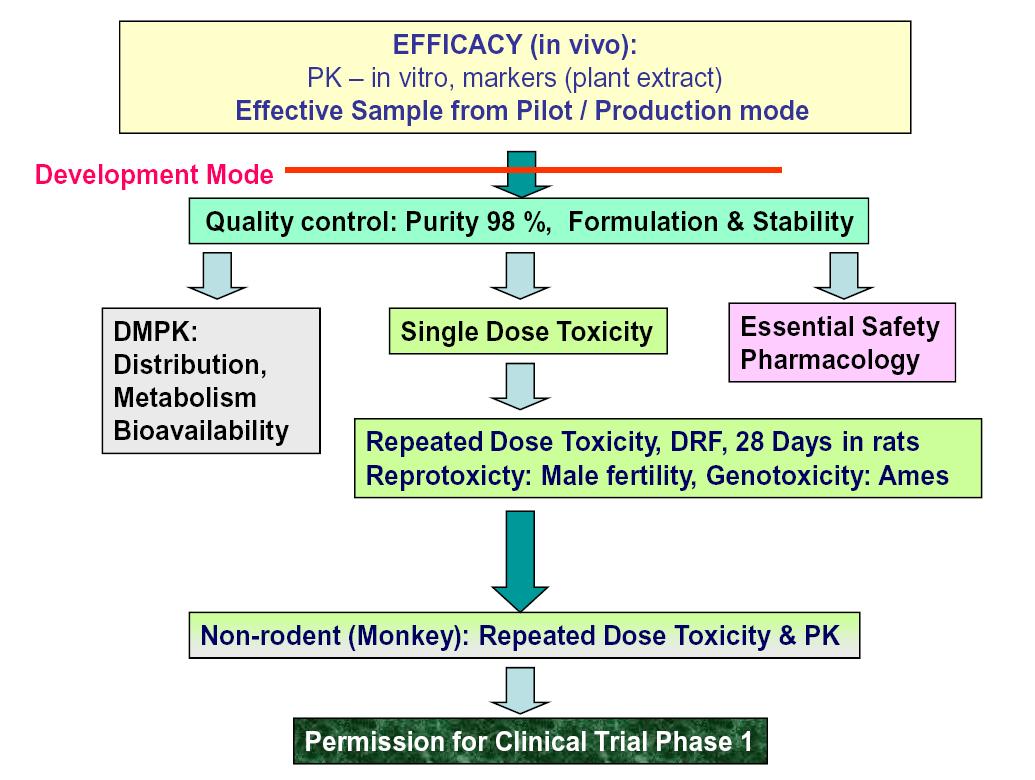 EFFICACY (in vivo):
PK – in vitro, markers (plant extract)
Effective Sample from Pilot / Production mode

Development Mode

Quality control: Purity 98 %, Formulation & Stability

DMPK:
Distribution,
Metabolism
Bioavailability

Single Dose Toxicity

Essential Safety
Pharmacology

Repeated Dose Toxicity, DRF, 28 Days in rats
Reprotoxicty: Male fertility, Genotoxicity: Ames

Non-rodent (Monkey): Repeated Dose Toxicity & PK

Permission for Clinical Trial Phase 1